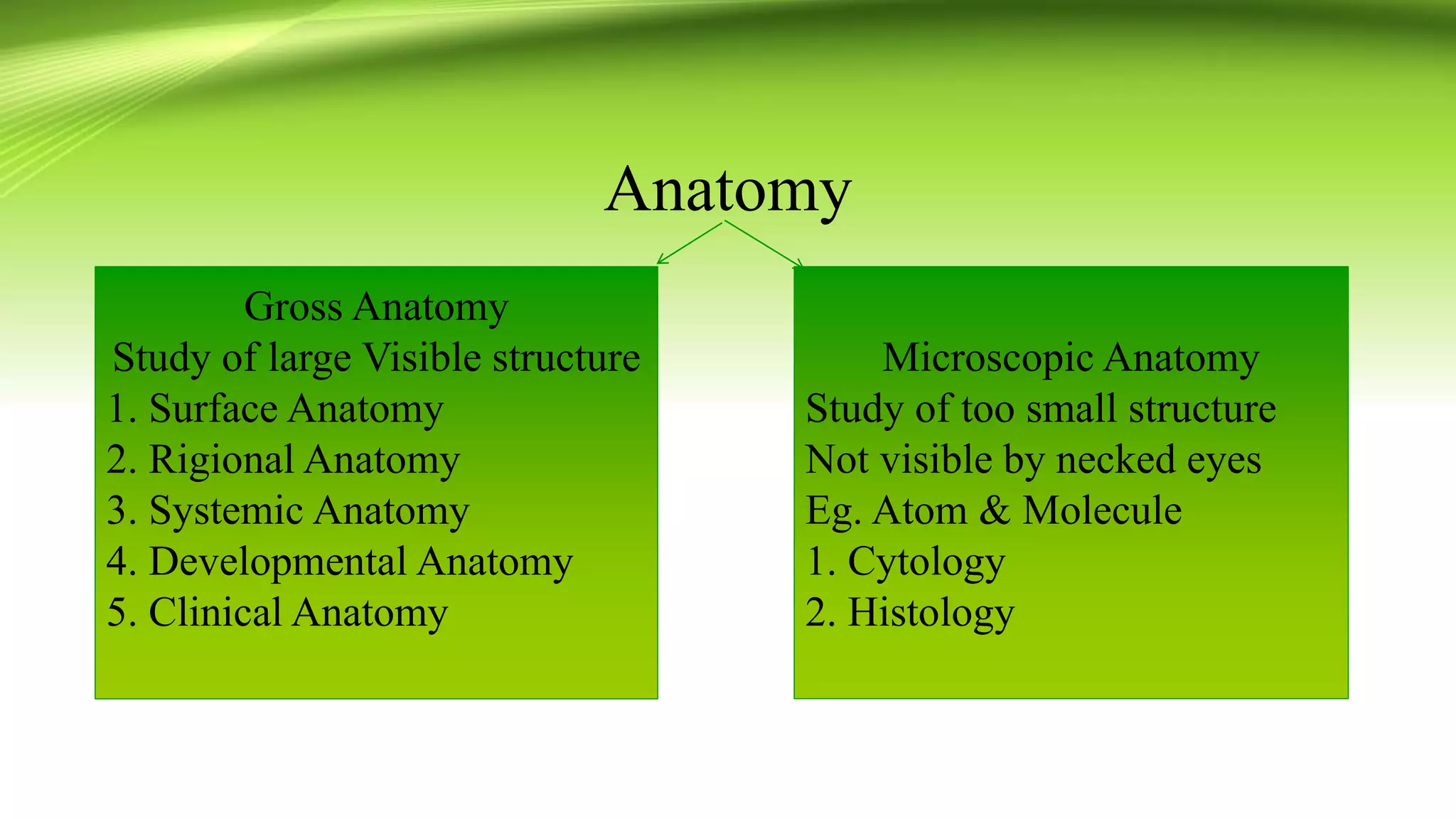 Anatomy

Gross Anatomy
Study of large Visible structure
1. Surface Anatomy
2. Rigional Anatomy
3. Systemic Anatomy
4. Developmental Anatomy
5. Clinical Anatomy

Microscopic Anatomy
Study of too small structure
Not visible by necked eyes
Eg. Atom & Molecule
1. Cytology
2. Histology